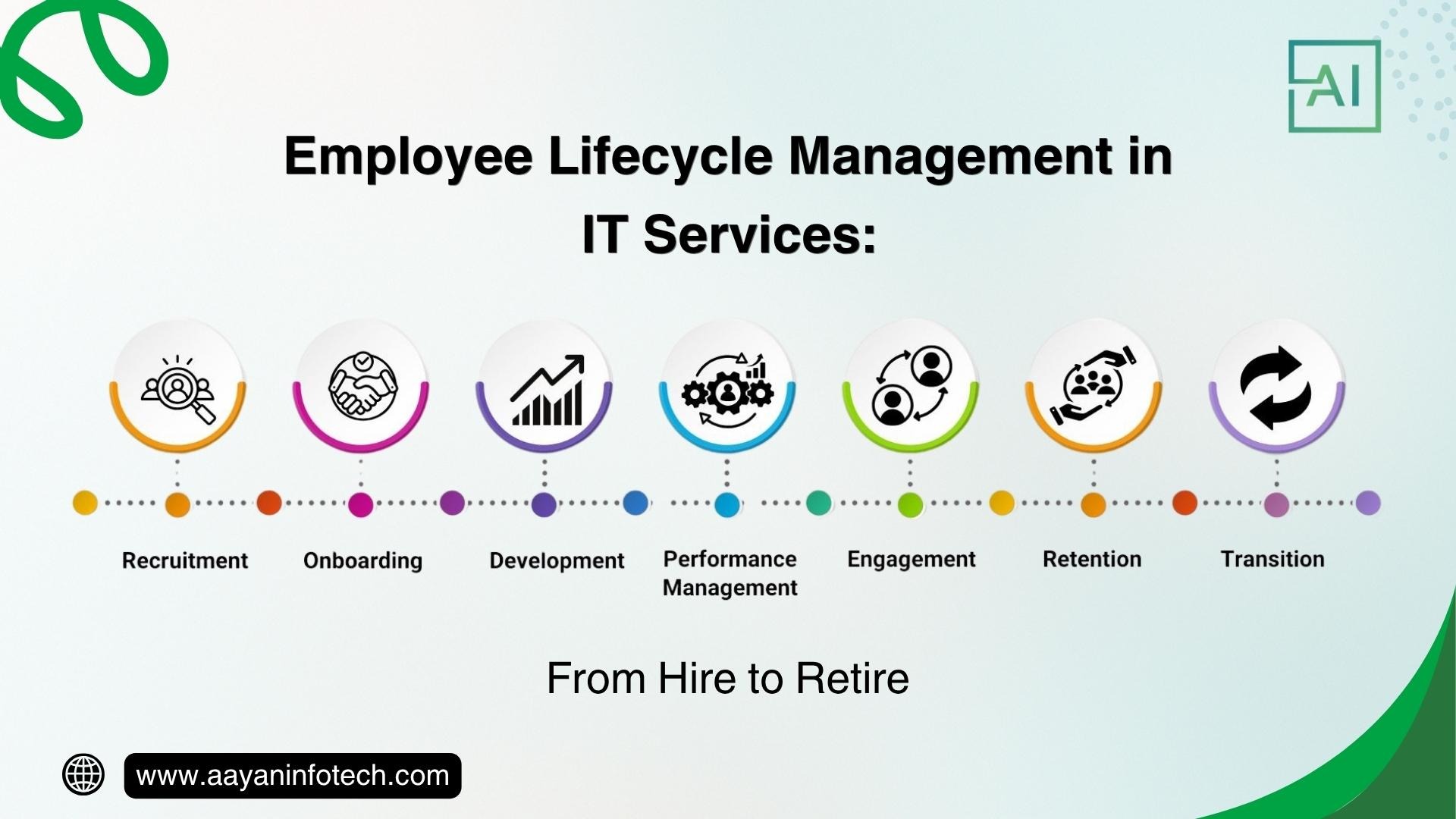 AI

Employee Lifecycle Management in IT Services:

Recruitment

Onboarding

Development

Performance Management

Engagement

Retention

Transition

From Hire to Retire

www.aayaninfotech.com